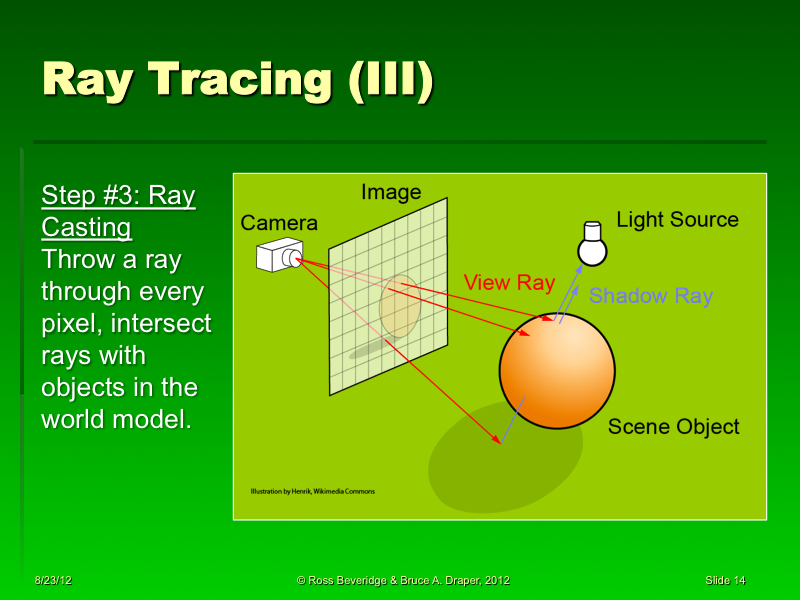 Ray Tracing (III)

Step #3: Ray Casting
Throw a ray through every pixel, intersect rays with objects in the world model.

Image
Camera
Light Source
View Ray
Shadow Ray
Scene Object
Illustration by Henrik, Wikimedia Commons

8/23/12
© Ross Beveridge & Bruce A. Draper, 2012
Slide 14